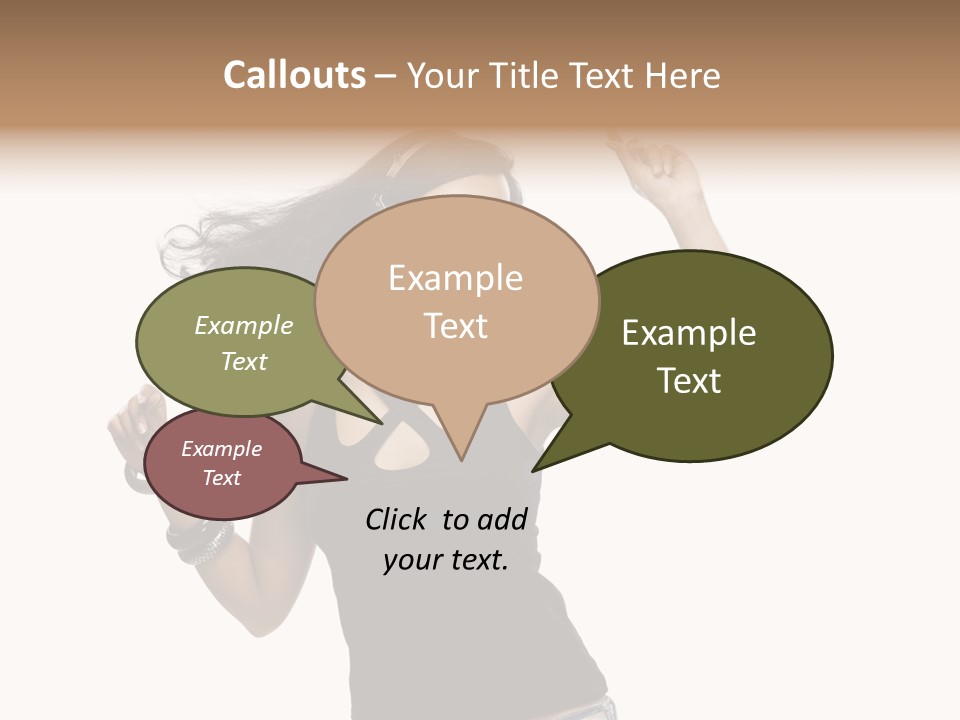 Callouts – Your Title Text Here

Example Text

Example Text

Example Text

Example Text

Click to add your text.